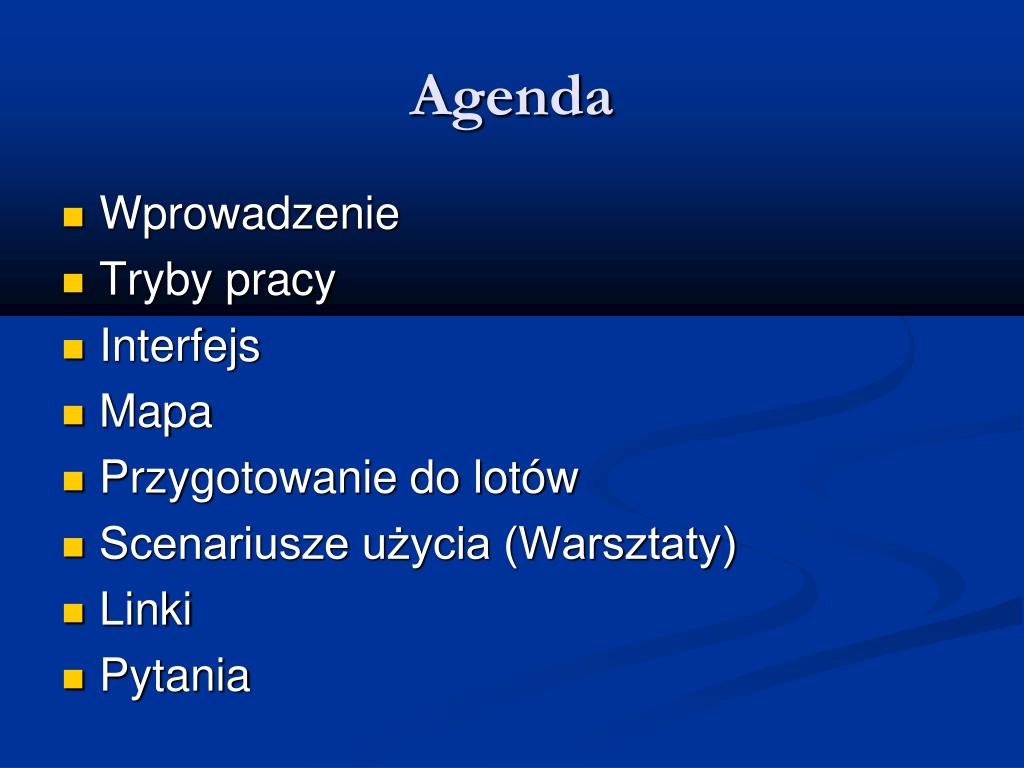 Agenda

- Wprowadzenie
- Tryby pracy
- Interfejs
- Mapa
- Przygotowanie do lotów
- Scenariusze użycia (Warsztaty)
- Linki
- Pytania